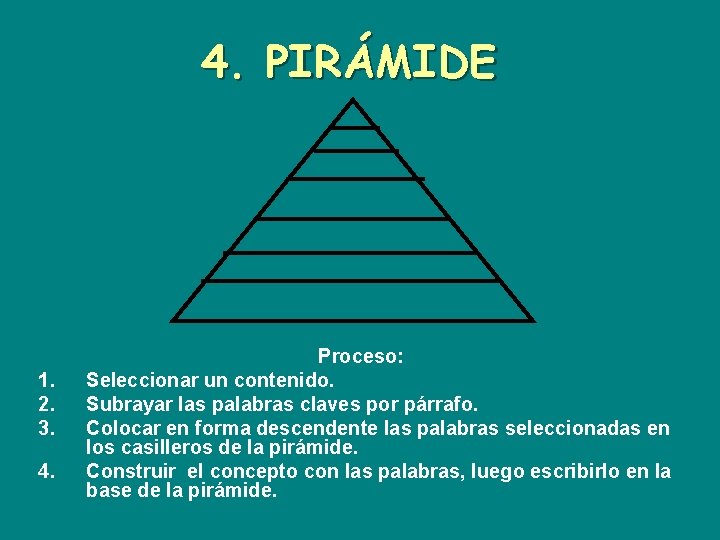 4. PIRÁMIDE

Proceso:

1. Seleccionar un contenido.
2. Subrayar las palabras claves por párrafo.
3. Colocar en forma descendente las palabras seleccionadas en los casilleros de la pirámide.
4. Construir el concepto con las palabras, luego escribirlo en la base de la pirámide.